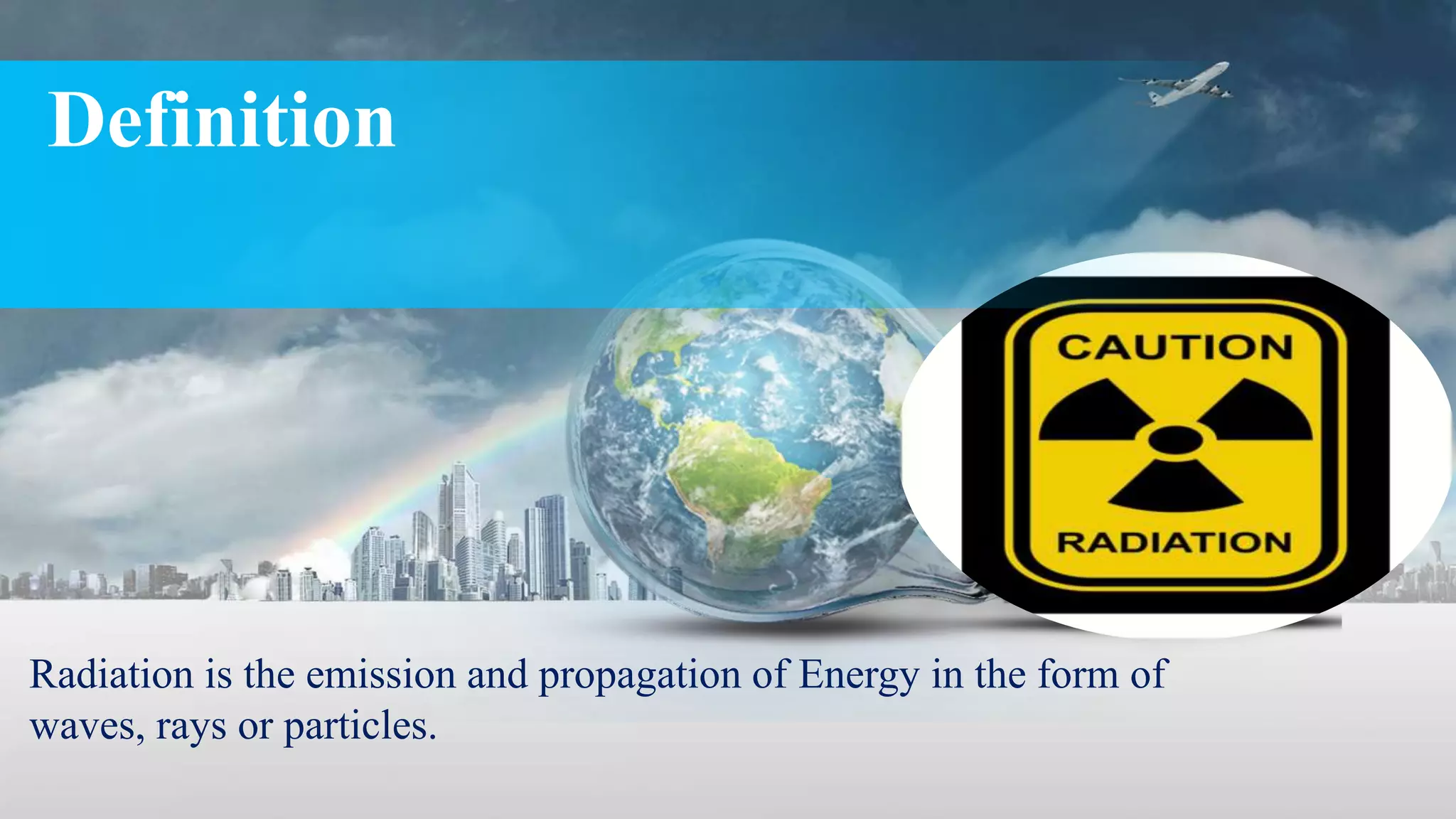 Definition

CAUTION

RADIATION

Radiation is the emission and propagation of Energy in the form of waves, rays or particles.